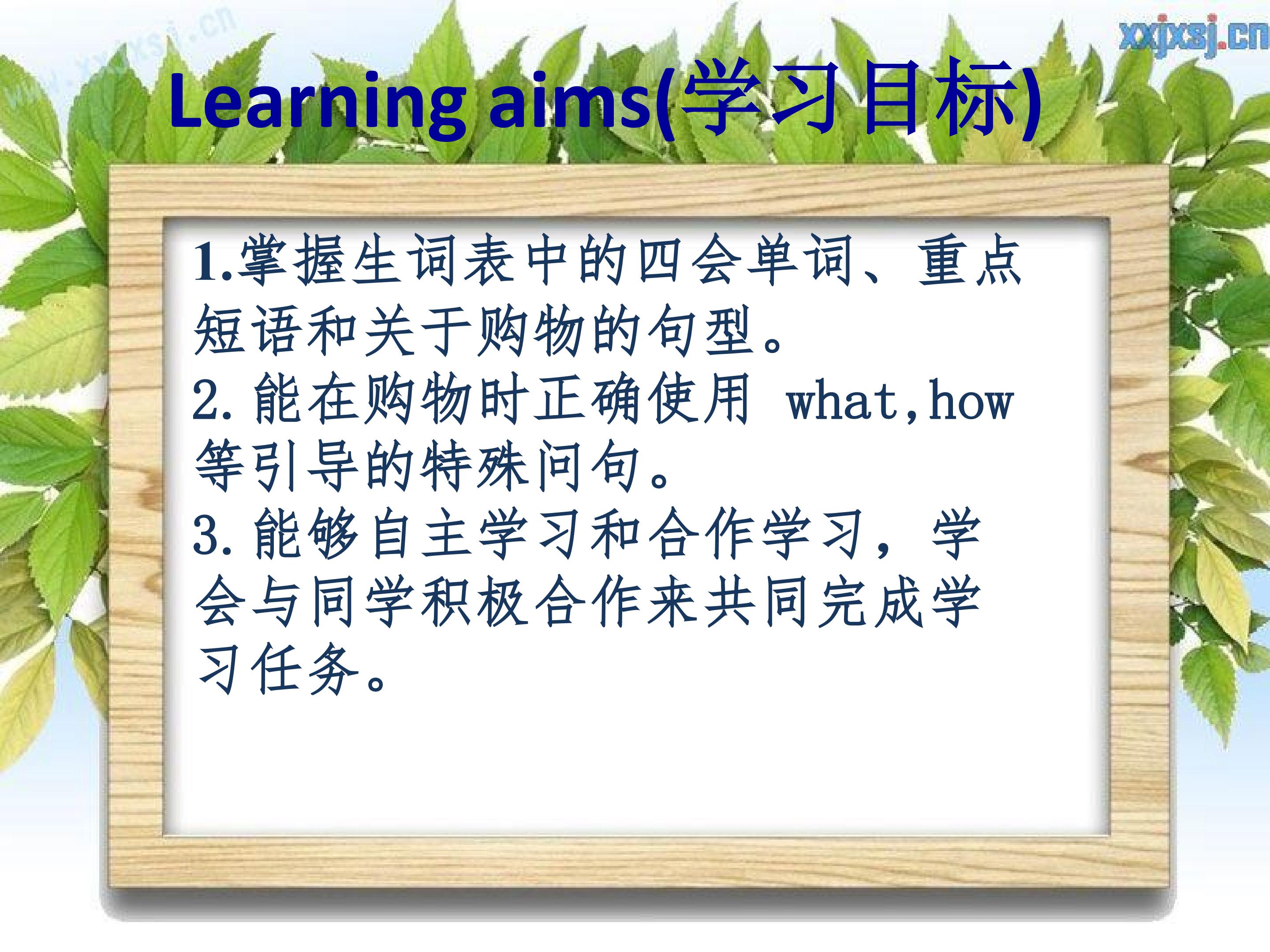 www.xxjxsj.cn

xxjxsj.cn

Learning aims(学习目标)

1.掌握生词表中的四会单词、重点短语和关于购物的句型。
2. 能在购物时正确使用 what,how 等引导的特殊问句。
3. 能够自主学习和合作学习，学会与同学积极合作来共同完成学习任务。